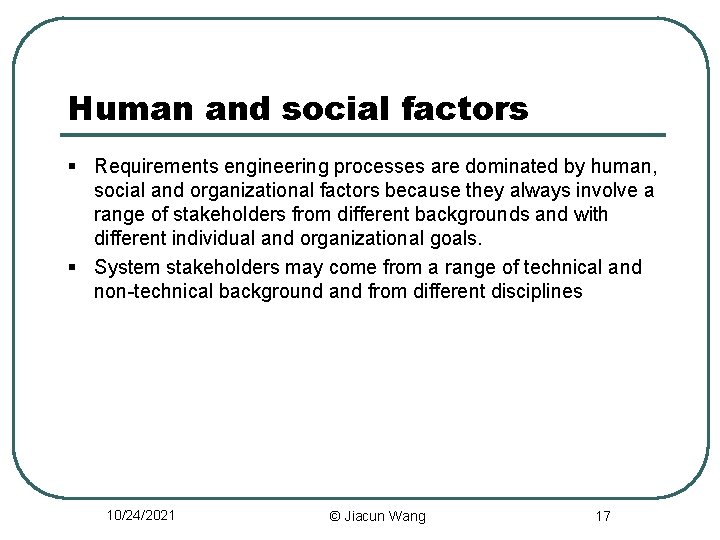 Human and social factors

▪ Requirements engineering processes are dominated by human, social and organizational factors because they always involve a range of stakeholders from different backgrounds and with different individual and organizational goals.

▪ System stakeholders may come from a range of technical and non-technical background and from different disciplines

10/24/2021

© Jiacun Wang

17